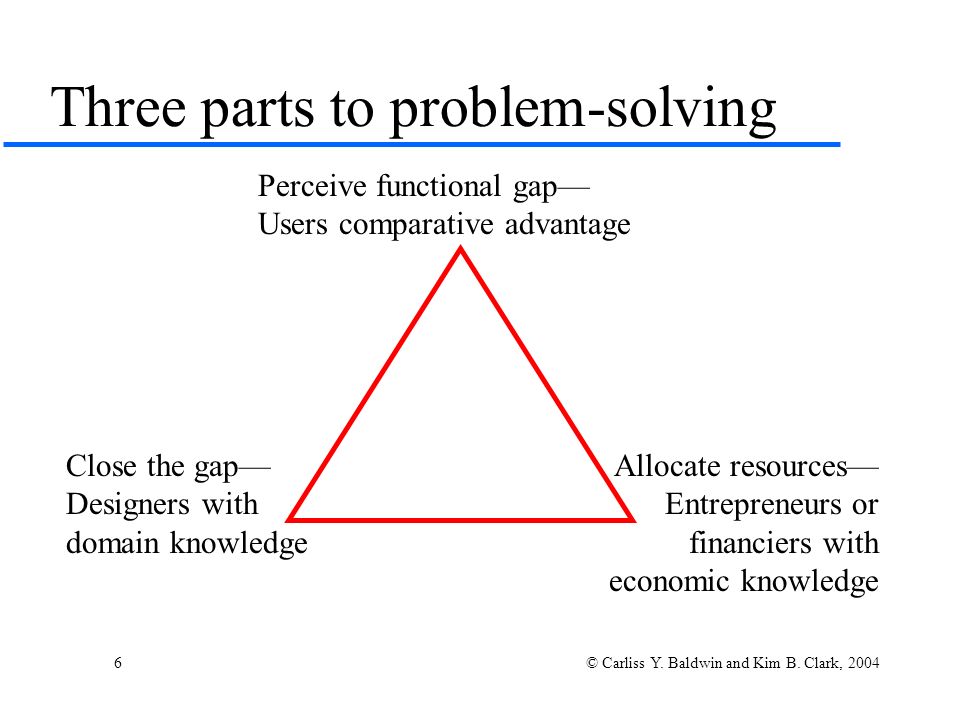 Three parts to problem-solving

Perceive functional gap—
Users comparative advantage

Close the gap—
Designers with
domain knowledge

Allocate resources—
Entrepreneurs or
financiers with
economic knowledge

6

© Carliss Y. Baldwin and Kim B. Clark, 2004